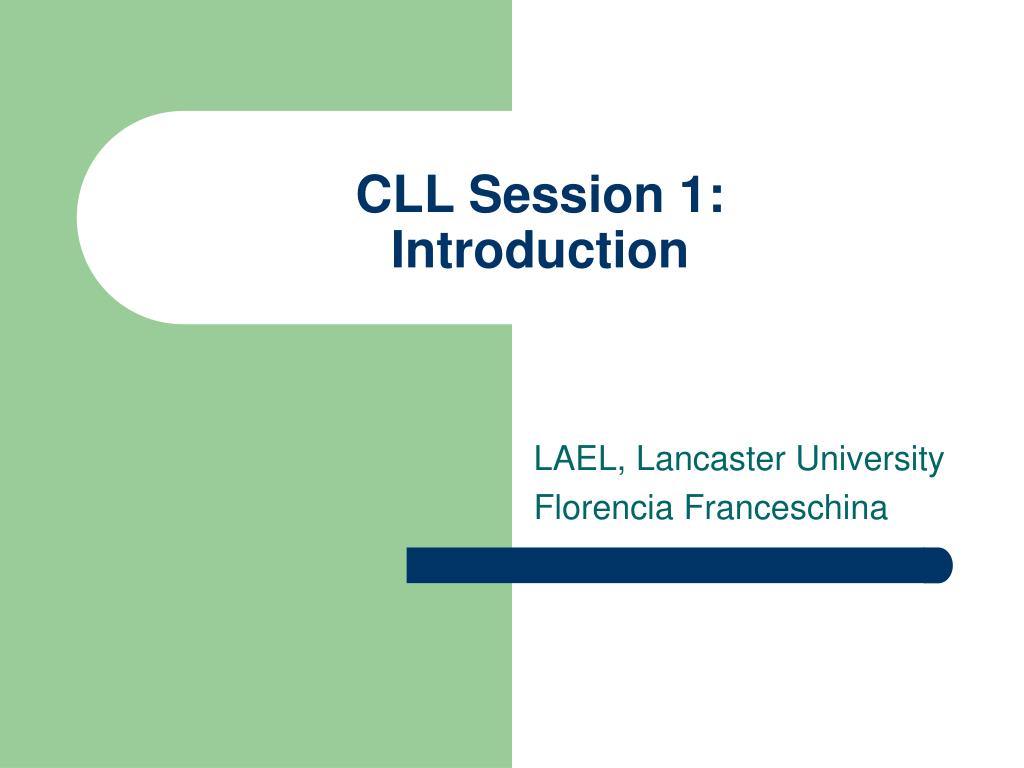 CLL Session 1:
Introduction

LAEL, Lancaster University
Florencia Franceschina